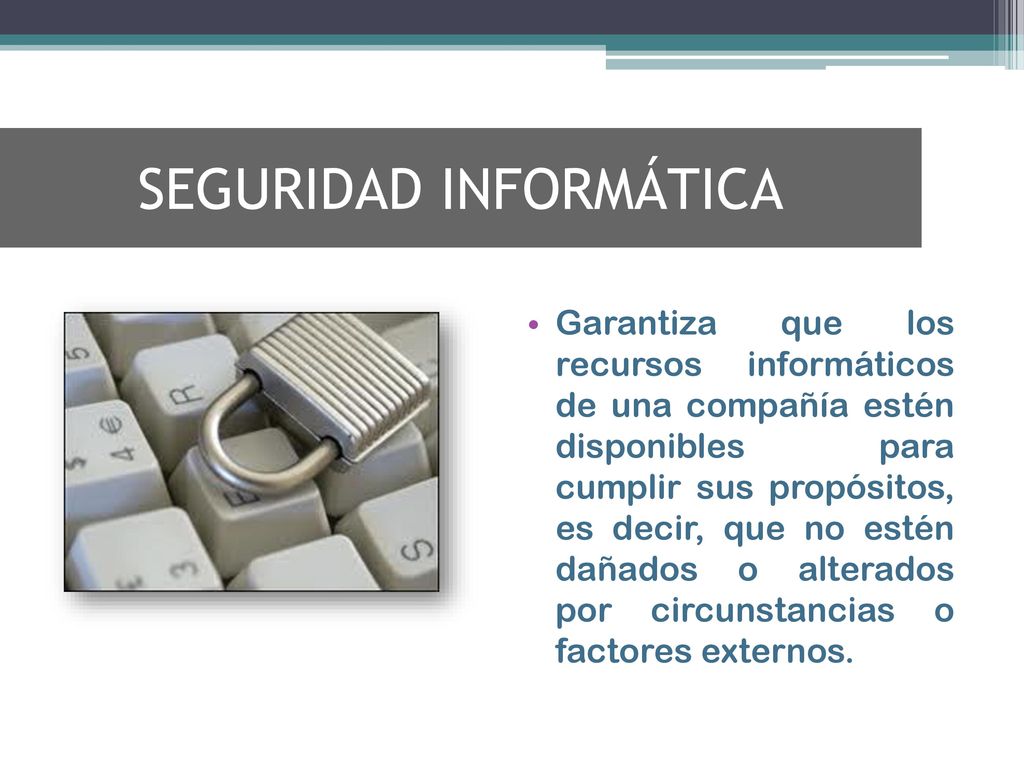 SEGURIDAD INFORMÁTICA

• Garantiza que los recursos informáticos de una compañía estén disponibles para cumplir sus propósitos, es decir, que no estén dañados o alterados por circunstancias o factores externos.